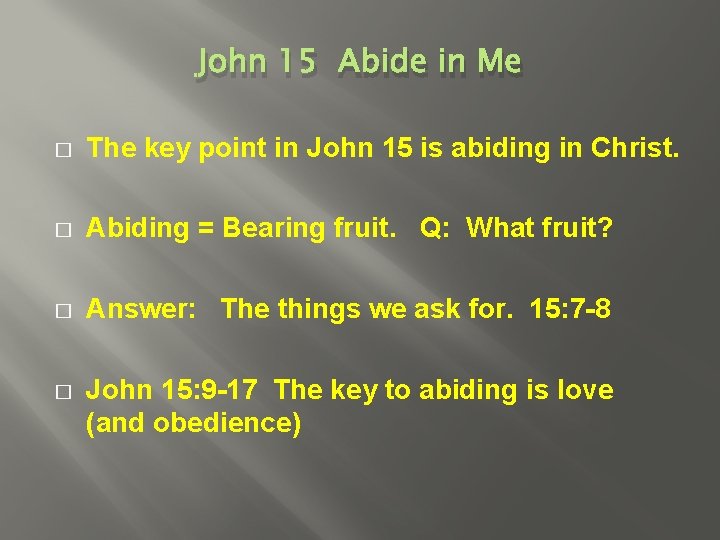 John 15  Abide in Me

□ The key point in John 15 is abiding in Christ.

□ Abiding = Bearing fruit.   Q:  What fruit?

□ Answer:   The things we ask for.  15:7-8

□ John 15:9-17  The key to abiding is love (and obedience)